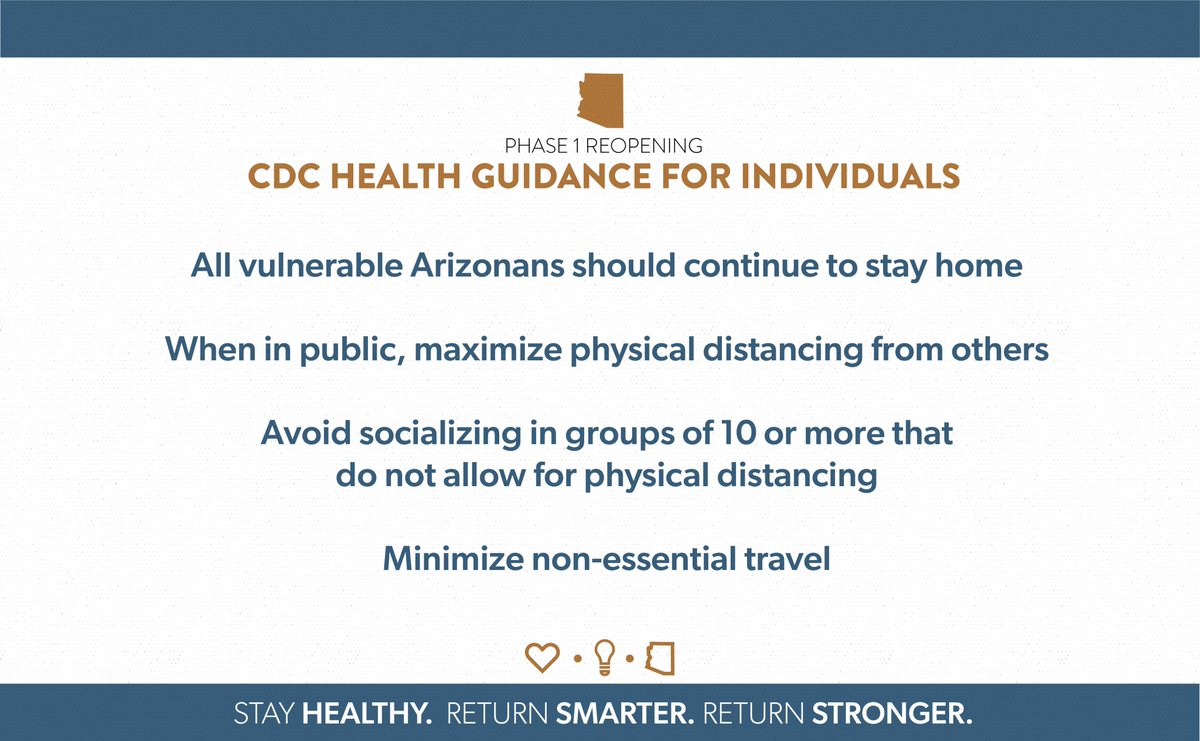 PHASE 1 REOPENING
CDC HEALTH GUIDANCE FOR INDIVIDUALS

All vulnerable Arizonans should continue to stay home

When in public, maximize physical distancing from others

Avoid socializing in groups of 10 or more that do not allow for physical distancing

Minimize non-essential travel

STAY HEALTHY. RETURN SMARTER. RETURN STRONGER.